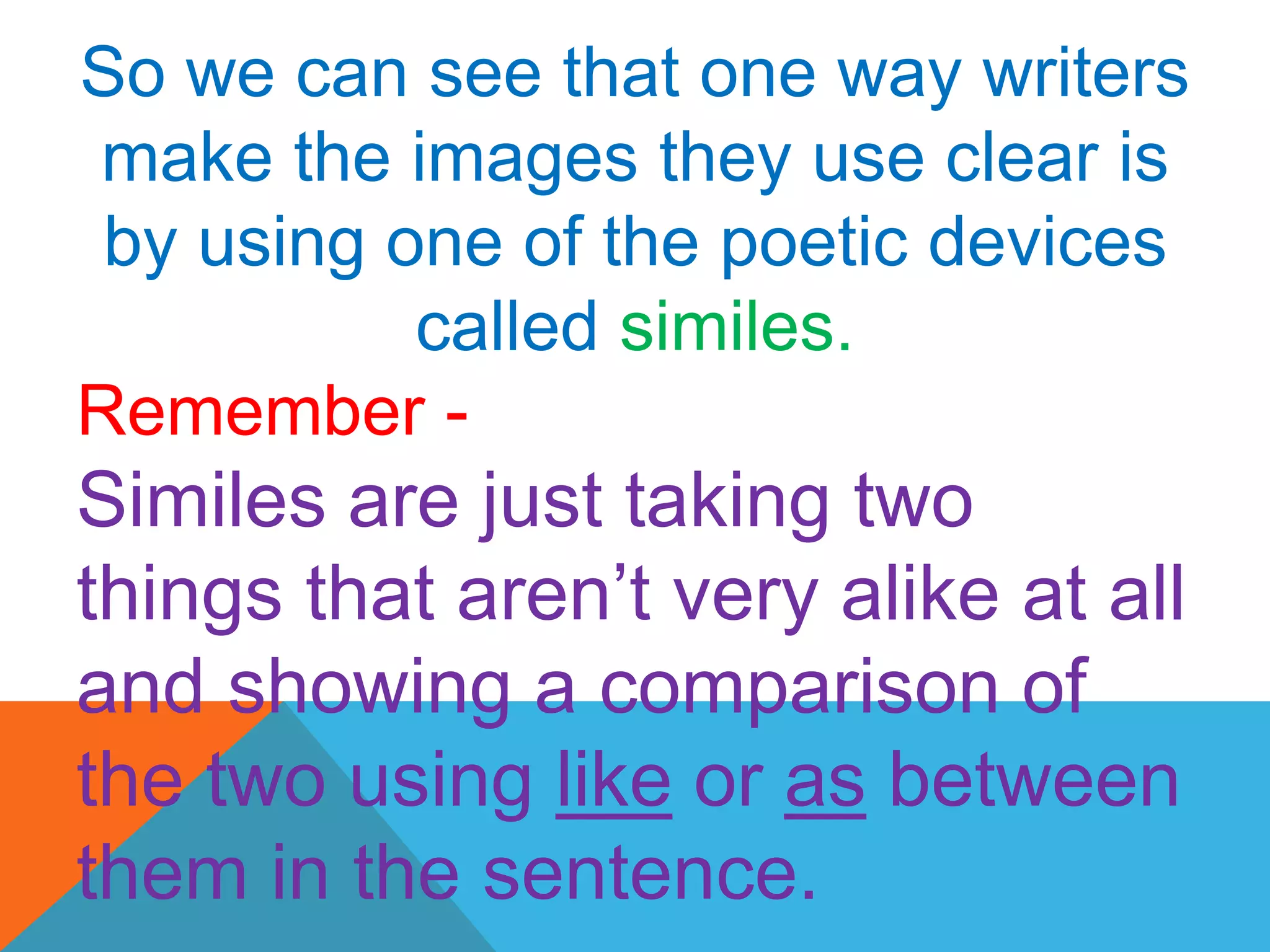 So we can see that one way writers make the images they use clear is by using one of the poetic devices called similes.

Remember -

Similes are just taking two things that aren’t very alike at all and showing a comparison of the two using like or as between them in the sentence.